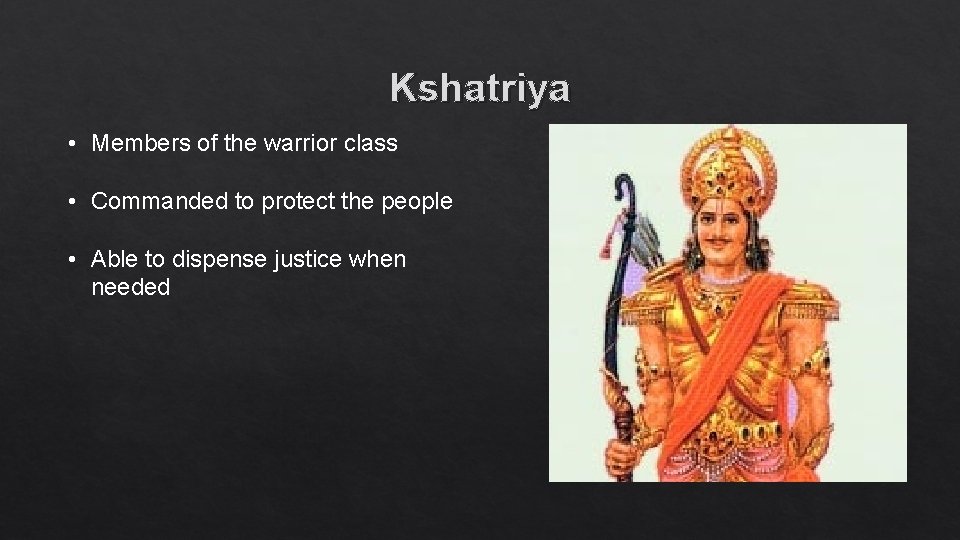 Kshatriya

• Members of the warrior class

• Commanded to protect the people

• Able to dispense justice when needed